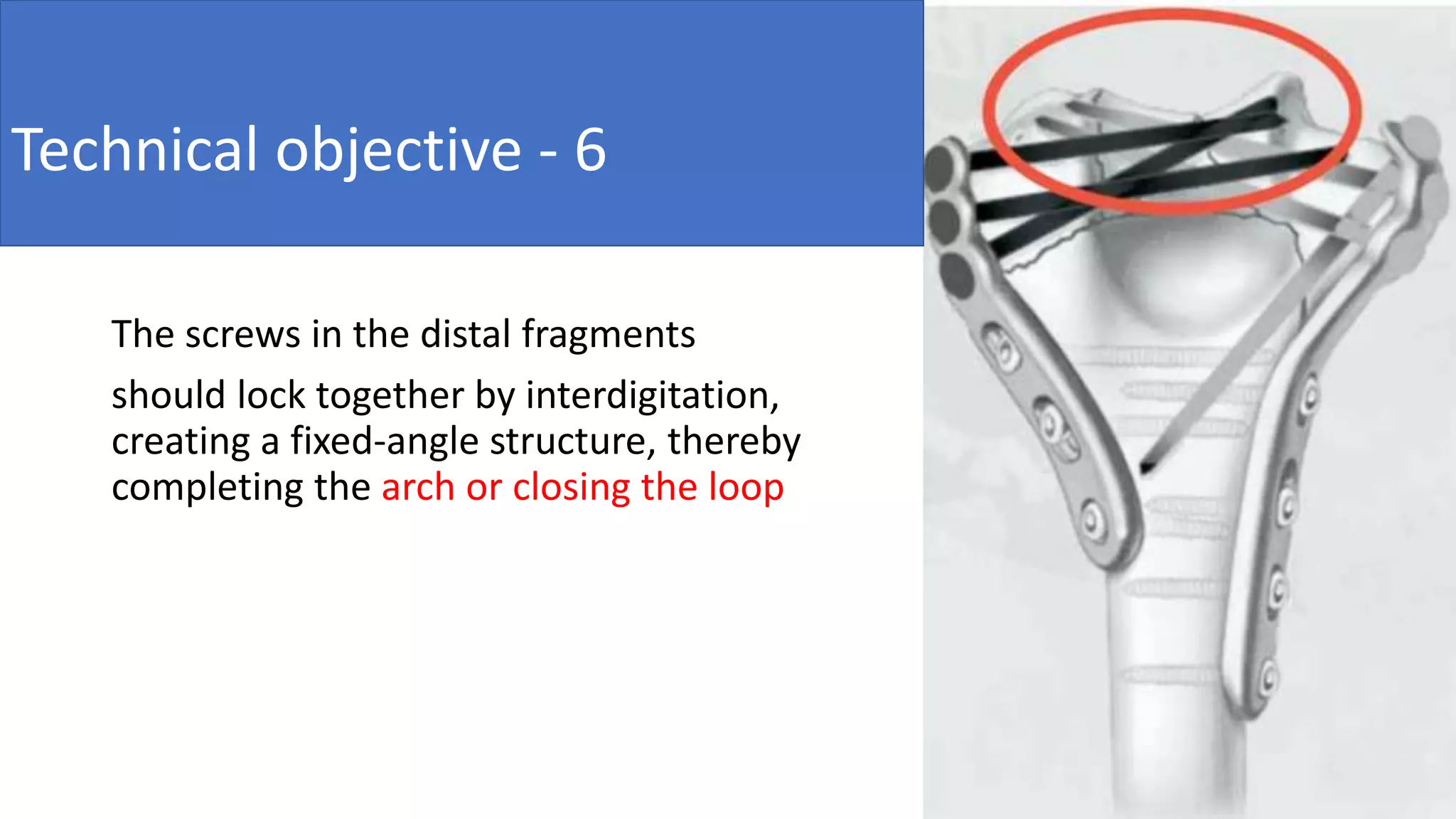 Technical objective - 6

The screws in the distal fragments

should lock together by interdigitation, creating a fixed-angle structure, thereby completing the arch or closing the loop